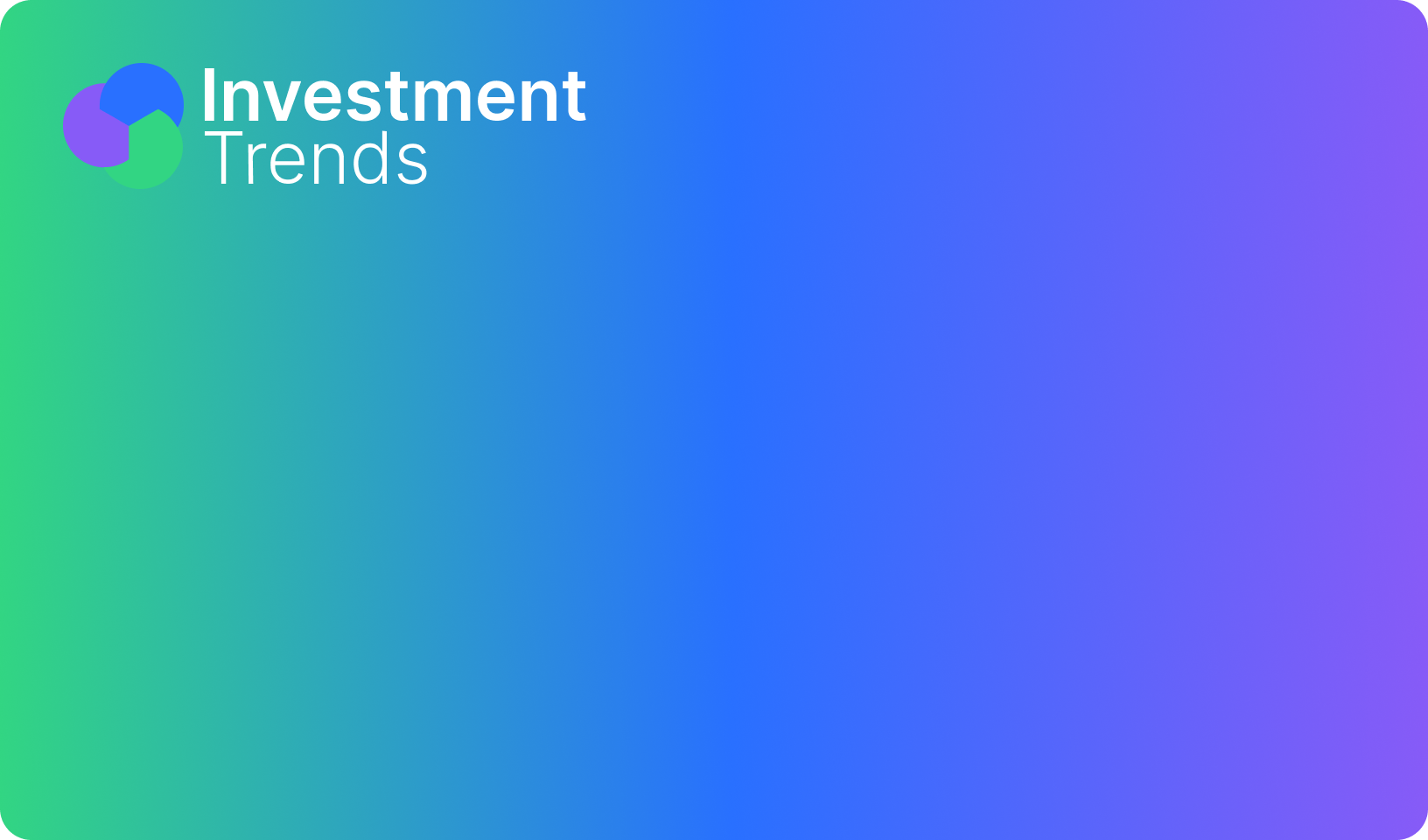 Investment
Trends